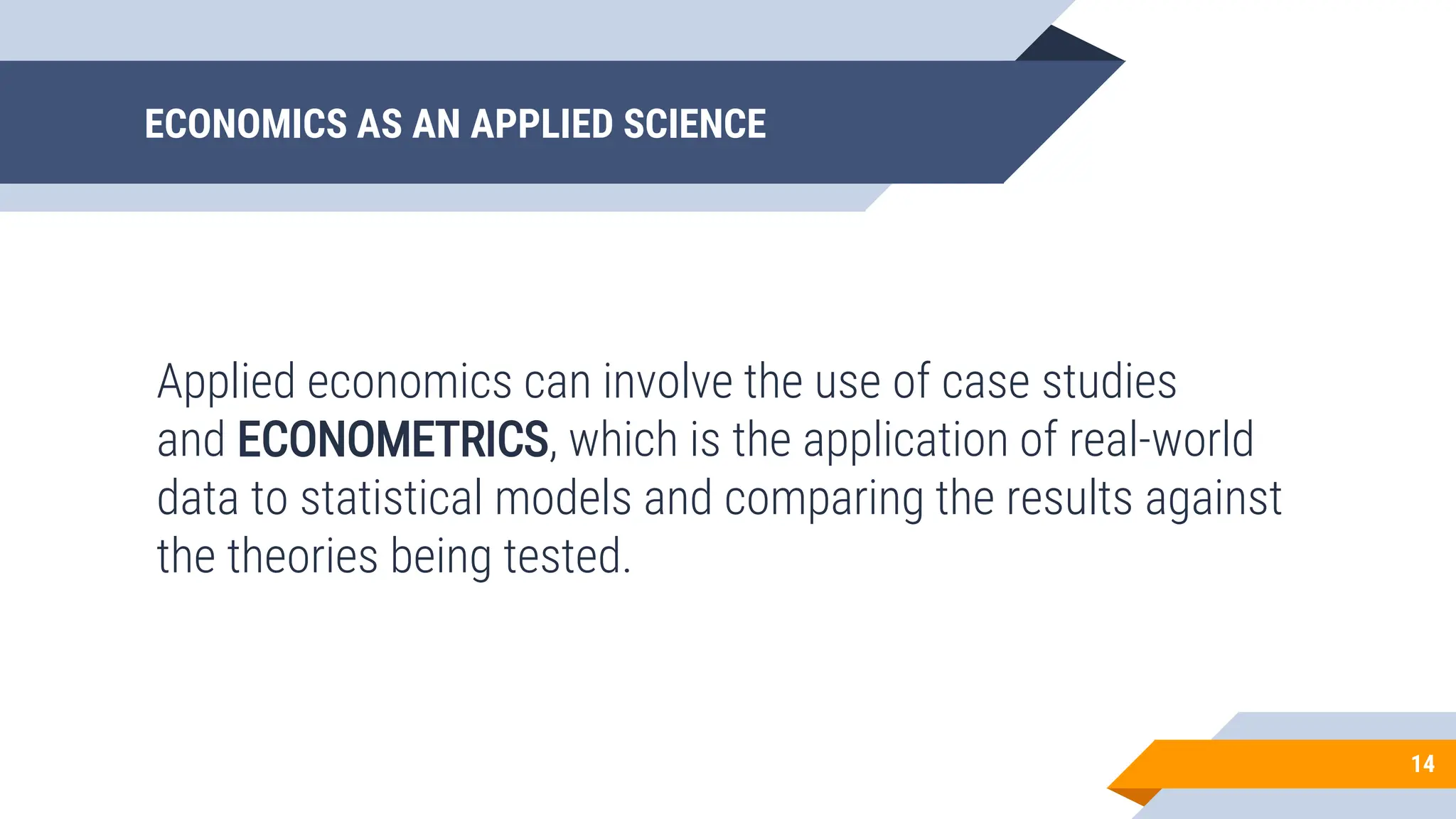 ECONOMICS AS AN APPLIED SCIENCE

Applied economics can involve the use of case studies and ECONOMETRICS, which is the application of real-world data to statistical models and comparing the results against the theories being tested.

14